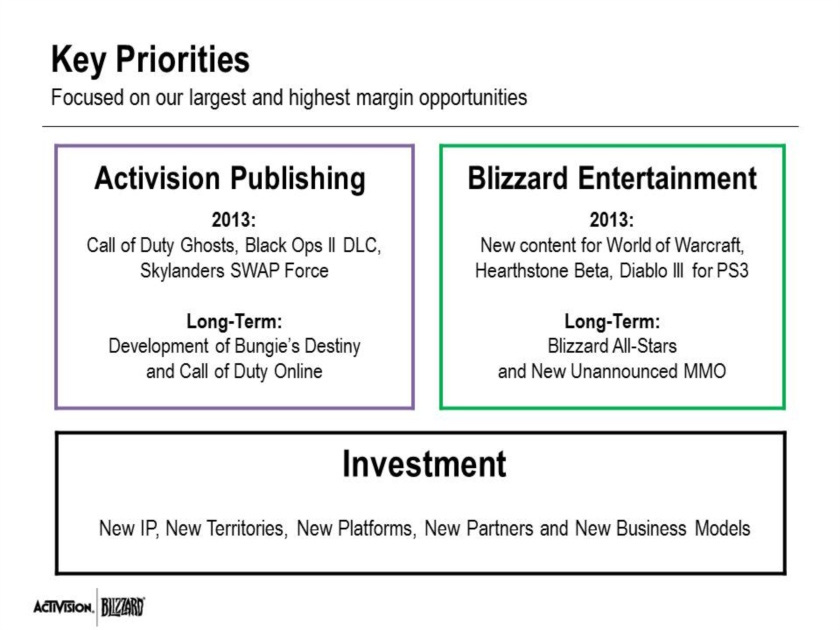 Key Priorities
Focused on our largest and highest margin opportunities

Activision Publishing

2013:
Call of Duty Ghosts, Black Ops II DLC, Skylanders SWAP Force

Long-Term:
Development of Bungie's Destiny and Call of Duty Online

Blizzard Entertainment

2013:
New content for World of Warcraft, Hearthstone Beta, Diablo III for PS3

Long-Term:
Blizzard All-Stars and New Unannounced MMO

Investment

New IP, New Territories, New Platforms, New Partners and New Business Models

ACTIVISION. BLIZZARD